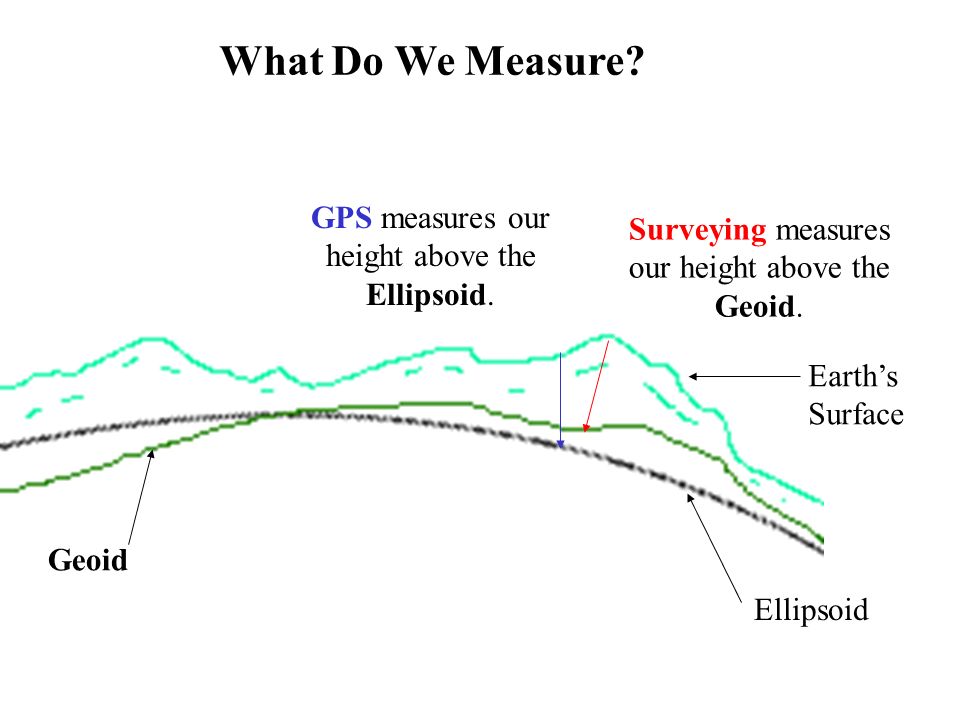 What Do We Measure?

GPS measures our height above the Ellipsoid.

Surveying measures our height above the Geoid.

Earth's Surface

Geoid

Ellipsoid